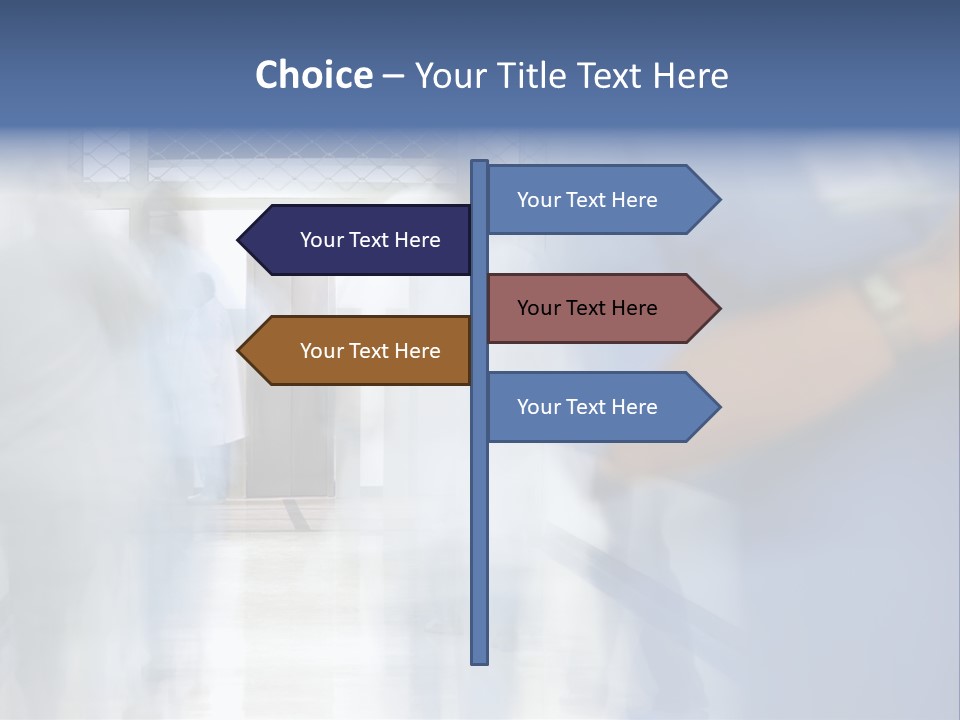 Choice – Your Title Text Here

Your Text Here

Your Text Here

Your Text Here

Your Text Here

Your Text Here